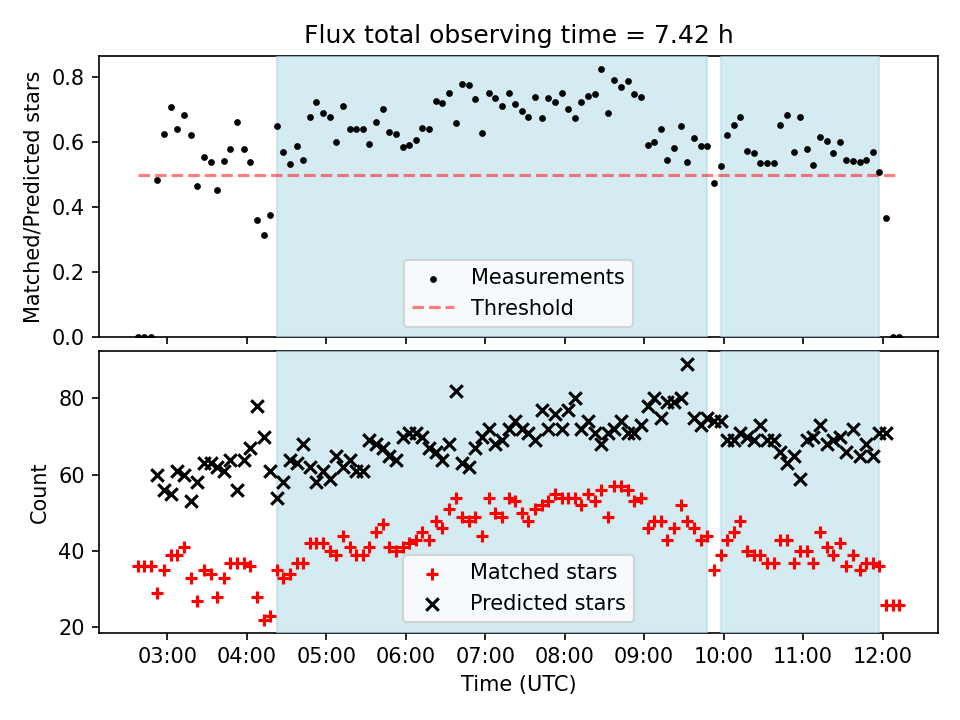 Flux total observing time = 7.42 h

Matched/Predicted stars

0.8
0.6
0.4
0.2
0.0

Measurements
Threshold

Count

80
60
40
20

Matched stars
Predicted stars

03:00
04:00
05:00
06:00
07:00
08:00
09:00
10:00
11:00
12:00

Time (UTC)